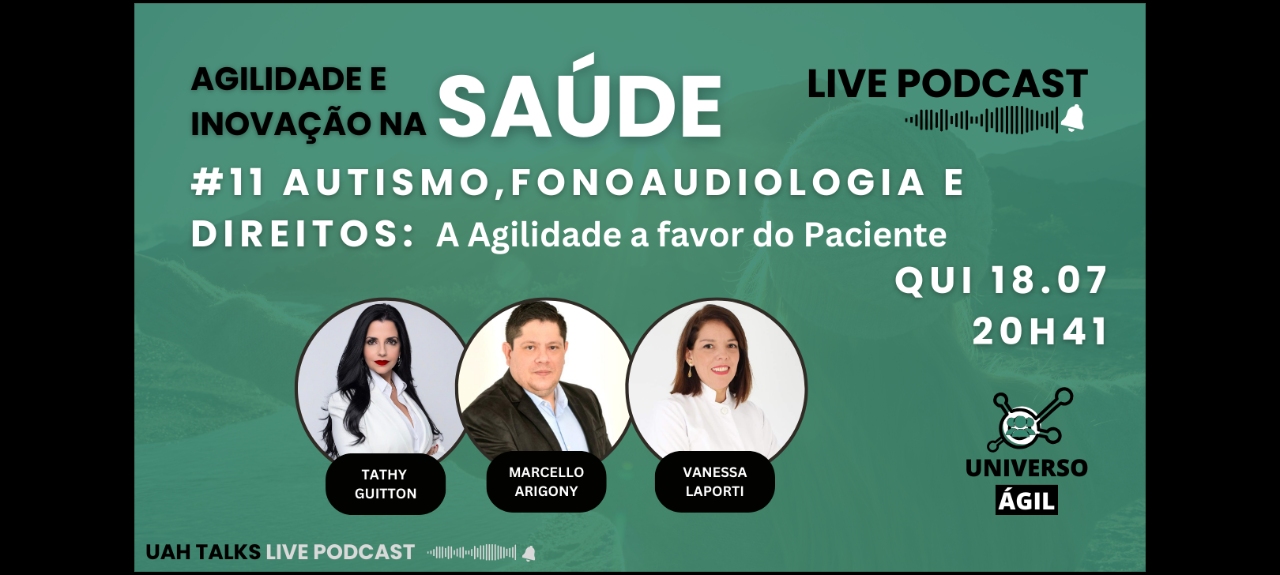 AGILIDADE E INOVAÇÃO NA SAÚDE

LIVE PODCAST

#11 AUTISMO,FONOAUDIOLOGIA E DIREITOS: A Agilidade a favor do Paciente

QUI 18.07
20H41

TATHY GUITTON

MARCELLO ARIGONY

VANESSA LAPORTI

UNIVERSO ÁGIL

UAH TALKS LIVE PODCAST